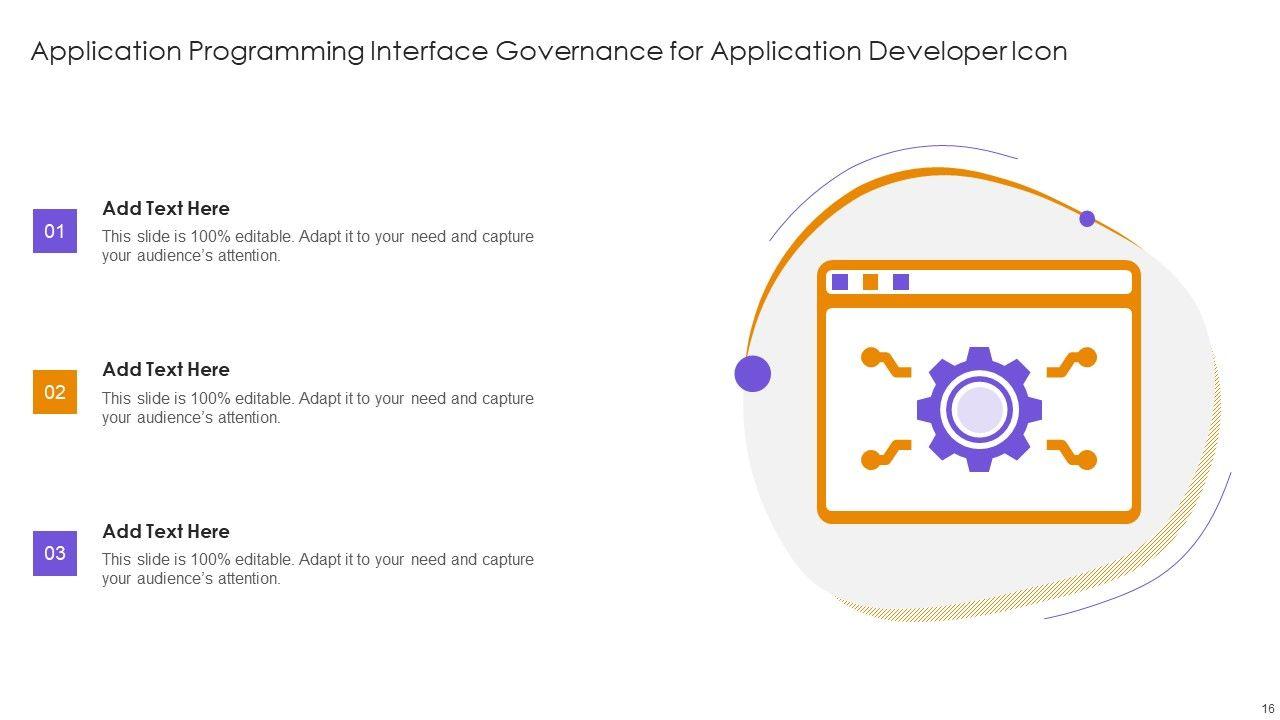 Application Programming Interface Governance for Application Developer Icon

01

Add Text Here

This slide is 100% editable. Adapt it to your need and capture your audience's attention.

02

Add Text Here

This slide is 100% editable. Adapt it to your need and capture your audience's attention.

03

Add Text Here

This slide is 100% editable. Adapt it to your need and capture your audience's attention.

16